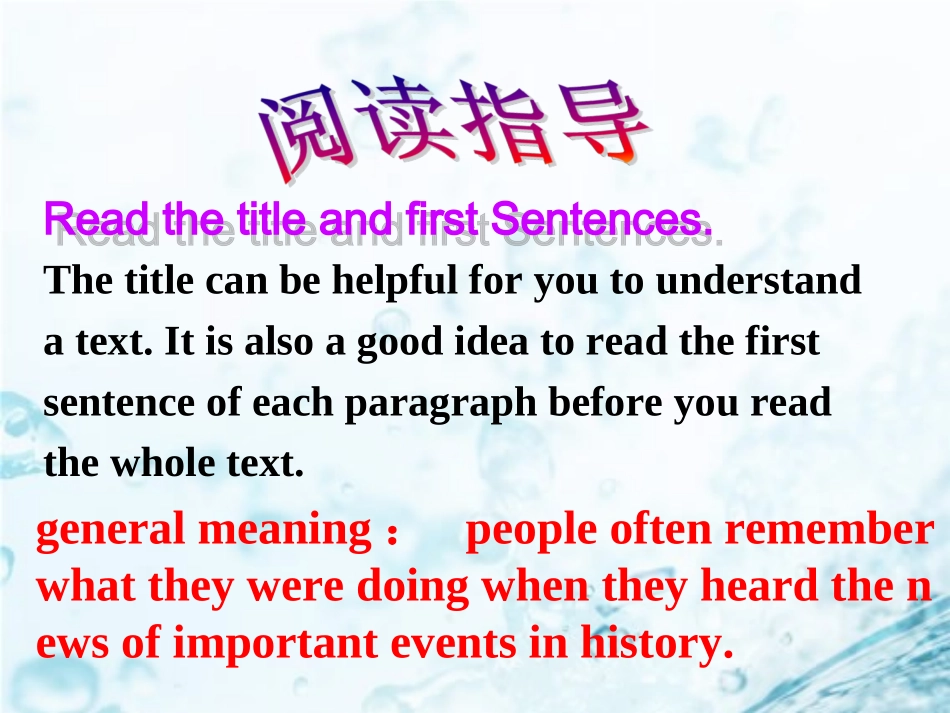 阅读指导

Read the title and first Sentences.

The title can be helpful for you to understand a text. It is also a good idea to read the first sentence of each paragraph before you read the whole text.

general meaning： people often remember what they were doing when they heard the n ews of important events in history.